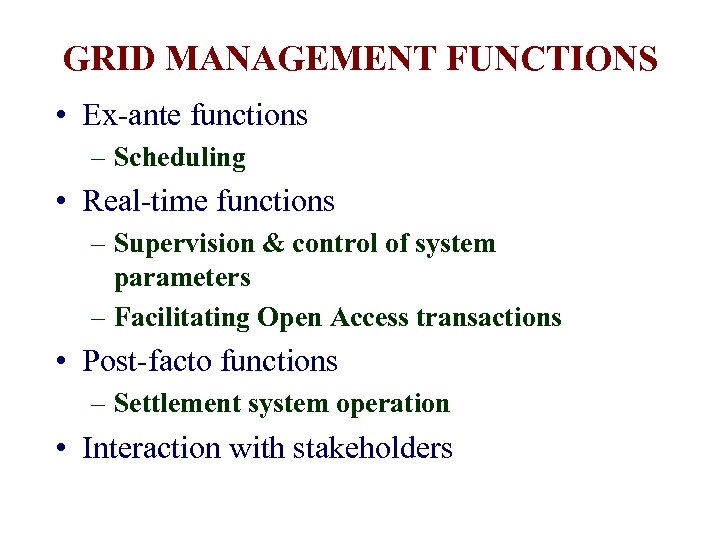 GRID MANAGEMENT FUNCTIONS

• Ex-ante functions
 – Scheduling
• Real-time functions
 – Supervision & control of system parameters
 – Facilitating Open Access transactions
• Post-facto functions
 – Settlement system operation
• Interaction with stakeholders